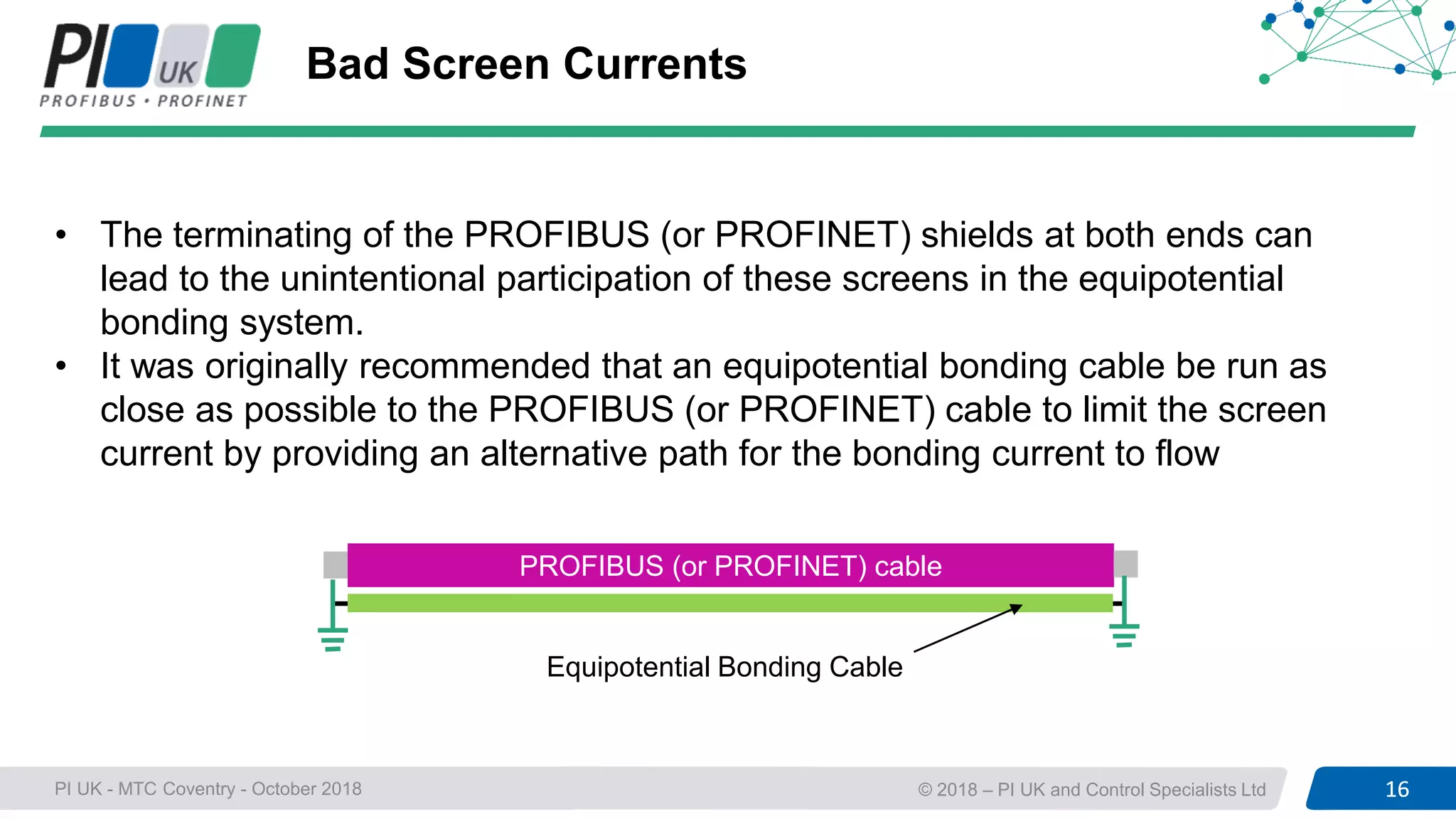 PI UK
PROFIBUS • PROFINET

Bad Screen Currents

• The terminating of the PROFIBUS (or PROFINET) shields at both ends can lead to the unintentional participation of these screens in the equipotential bonding system.
• It was originally recommended that an equipotential bonding cable be run as close as possible to the PROFIBUS (or PROFINET) cable to limit the screen current by providing an alternative path for the bonding current to flow

PROFIBUS (or PROFINET) cable

Equipotential Bonding Cable

PI UK - MTC Coventry - October 2018

© 2018 – PI UK and Control Specialists Ltd

16